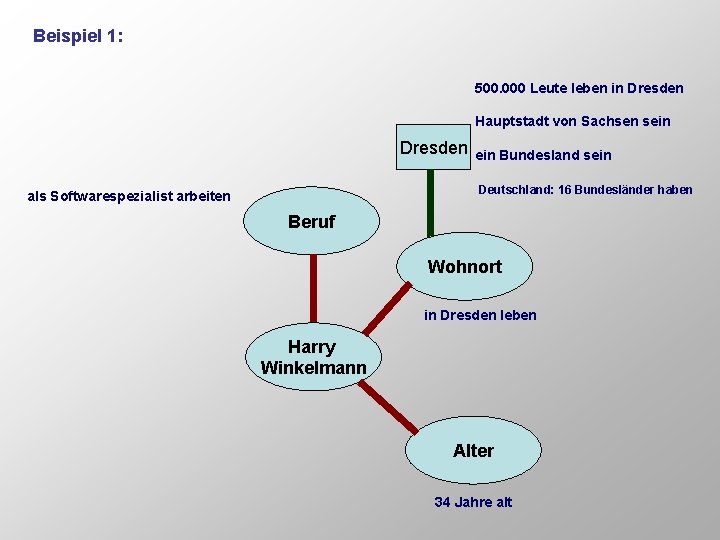 Beispiel 1:

500.000 Leute leben in Dresden

Hauptstadt von Sachsen sein

Dresden

ein Bundesland sein

Deutschland: 16 Bundesländer haben

als Softwarespezialist arbeiten

Beruf

Wohnort

in Dresden leben

Harry Winkelmann

Alter

34 Jahre alt